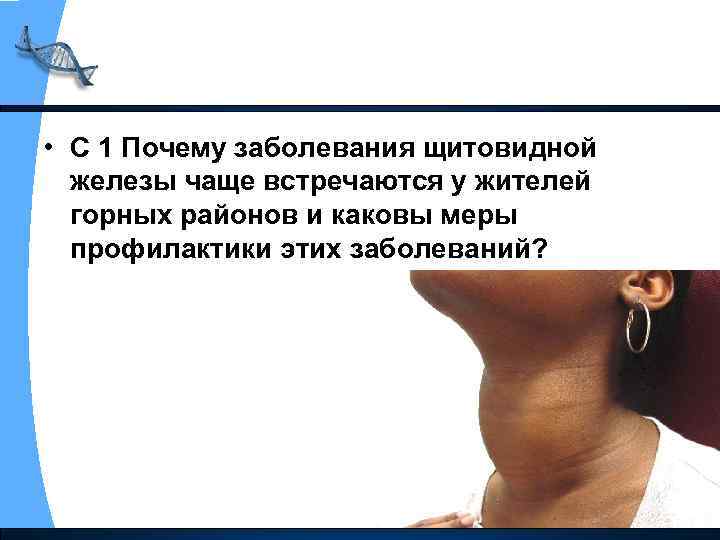 • С 1 Почему заболевания щитовидной железы чаще встречаются у жителей горных районов и каковы меры профилактики этих заболеваний?